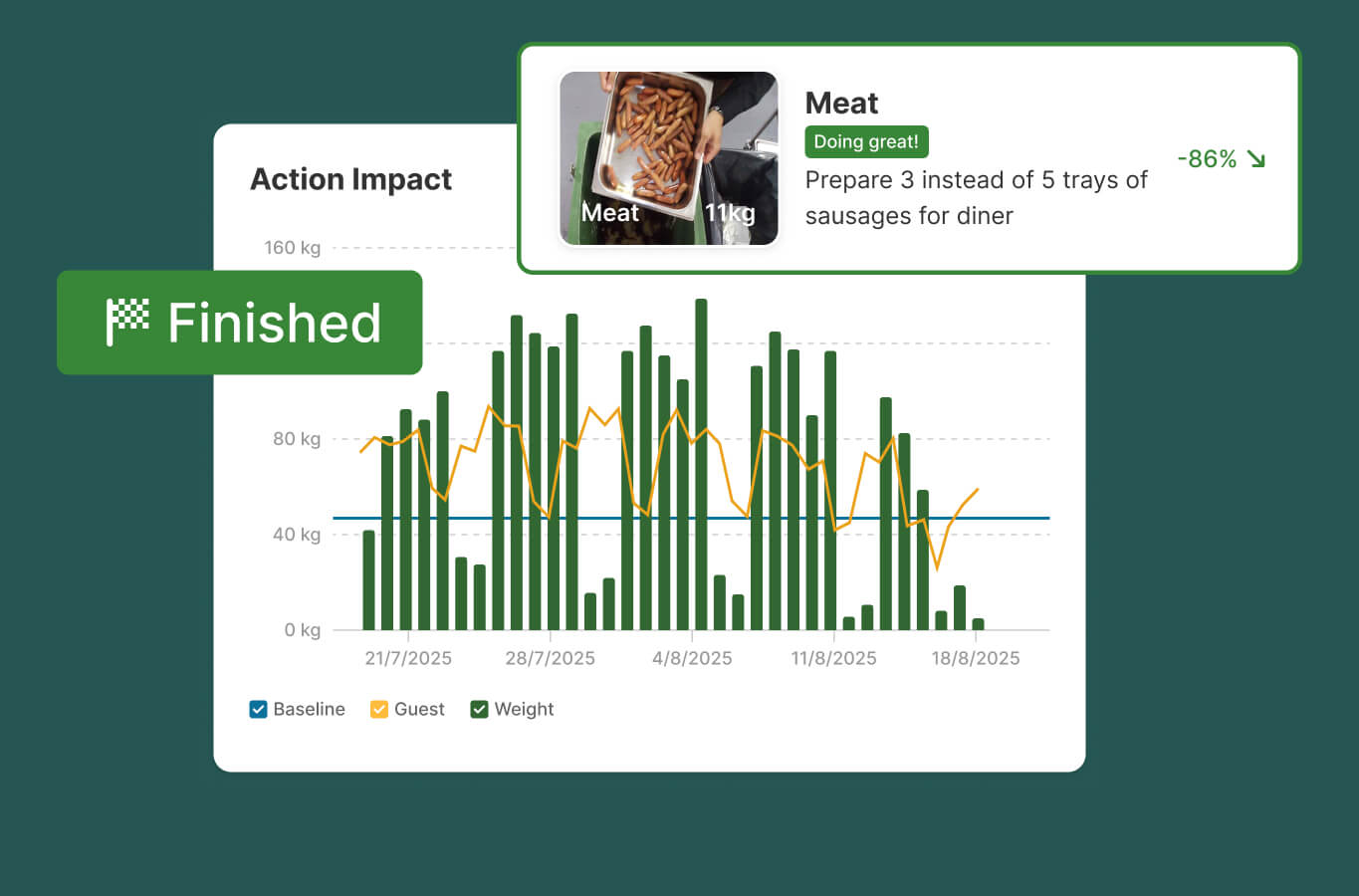 Meat 11kg

Meat

Doing great!

Prepare 3 instead of 5 trays of sausages for diner

-86% ↘

Action Impact

Finished

160 kg
80 kg
40 kg
0 kg

21/7/2025 28/7/2025 4/8/2025 11/8/2025 18/8/2025

Baseline Guest Weight